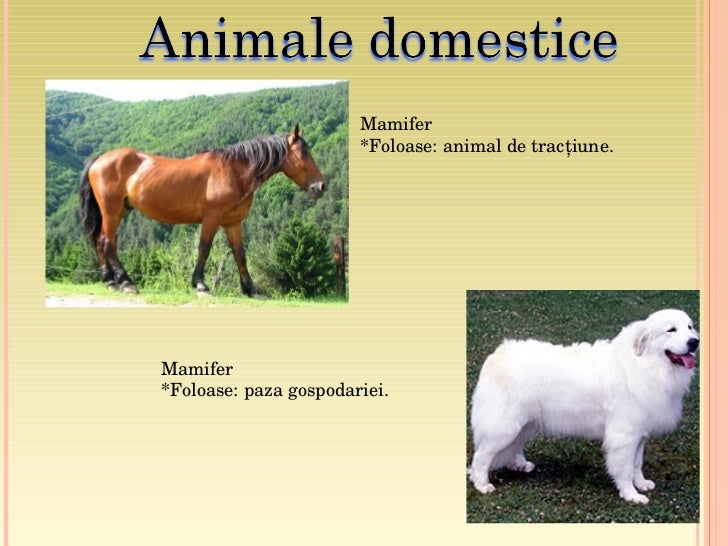 Animale domestice

Mamifer
*Foloase: animal de tracțiune.

Mamifer
*Foloase: paza gospodariei.